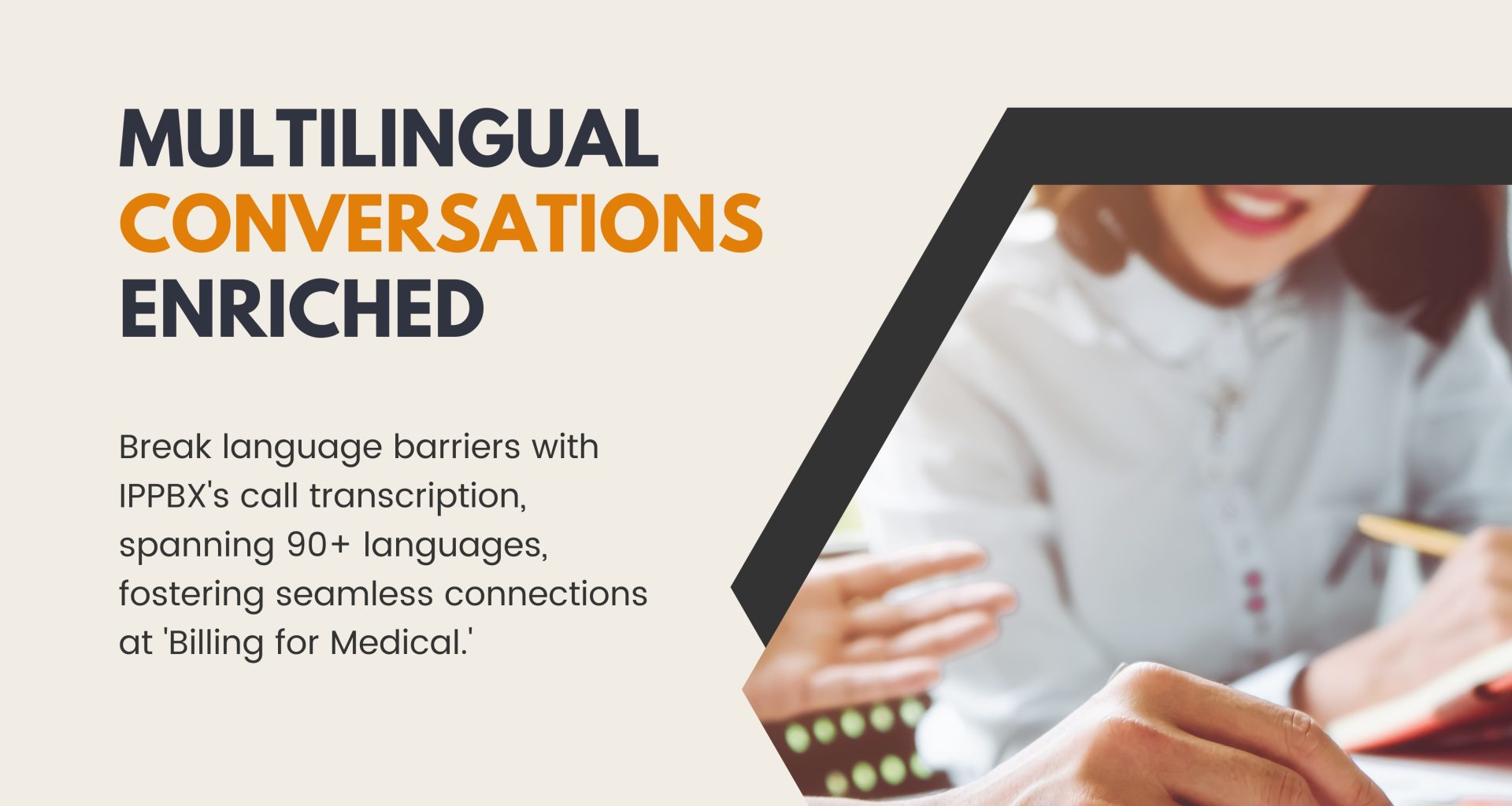 MULTILINGUAL CONVERSATIONS ENRICHED

Break language barriers with IPPBX's call transcription, spanning 90+ languages, fostering seamless connections at 'Billing for Medical.'